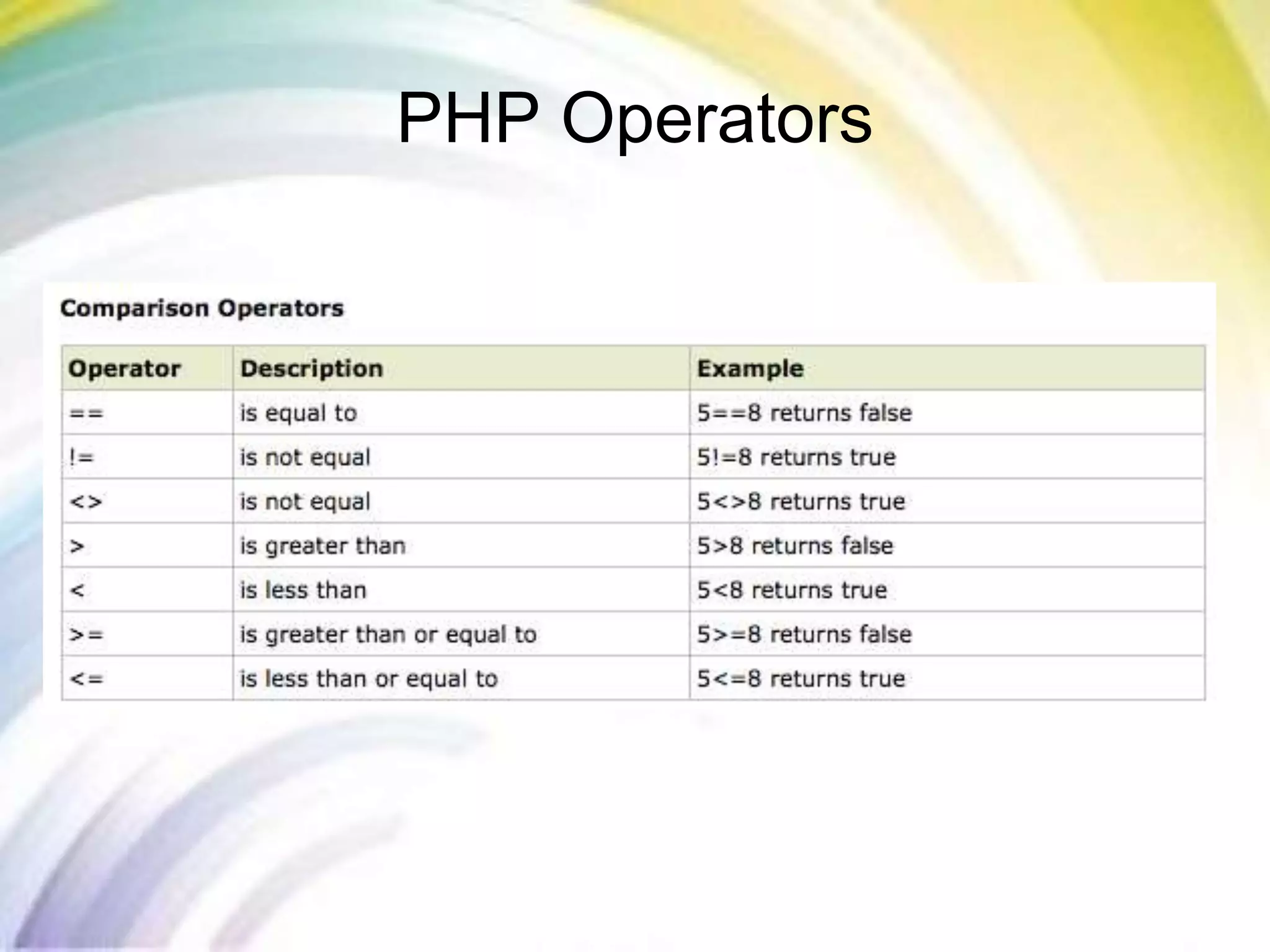 PHP Operators

Comparison Operators

| Operator | Description | Example |
|---|---|---|
| == | is equal to | 5==8 returns false |
| != | is not equal | 5!=8 returns true |
| <> | is not equal | 5<>8 returns true |
| > | is greater than | 5>8 returns false |
| < | is less than | 5<8 returns true |
| >= | is greater than or equal to | 5>=8 returns false |
| <= | is less than or equal to | 5<=8 returns true |